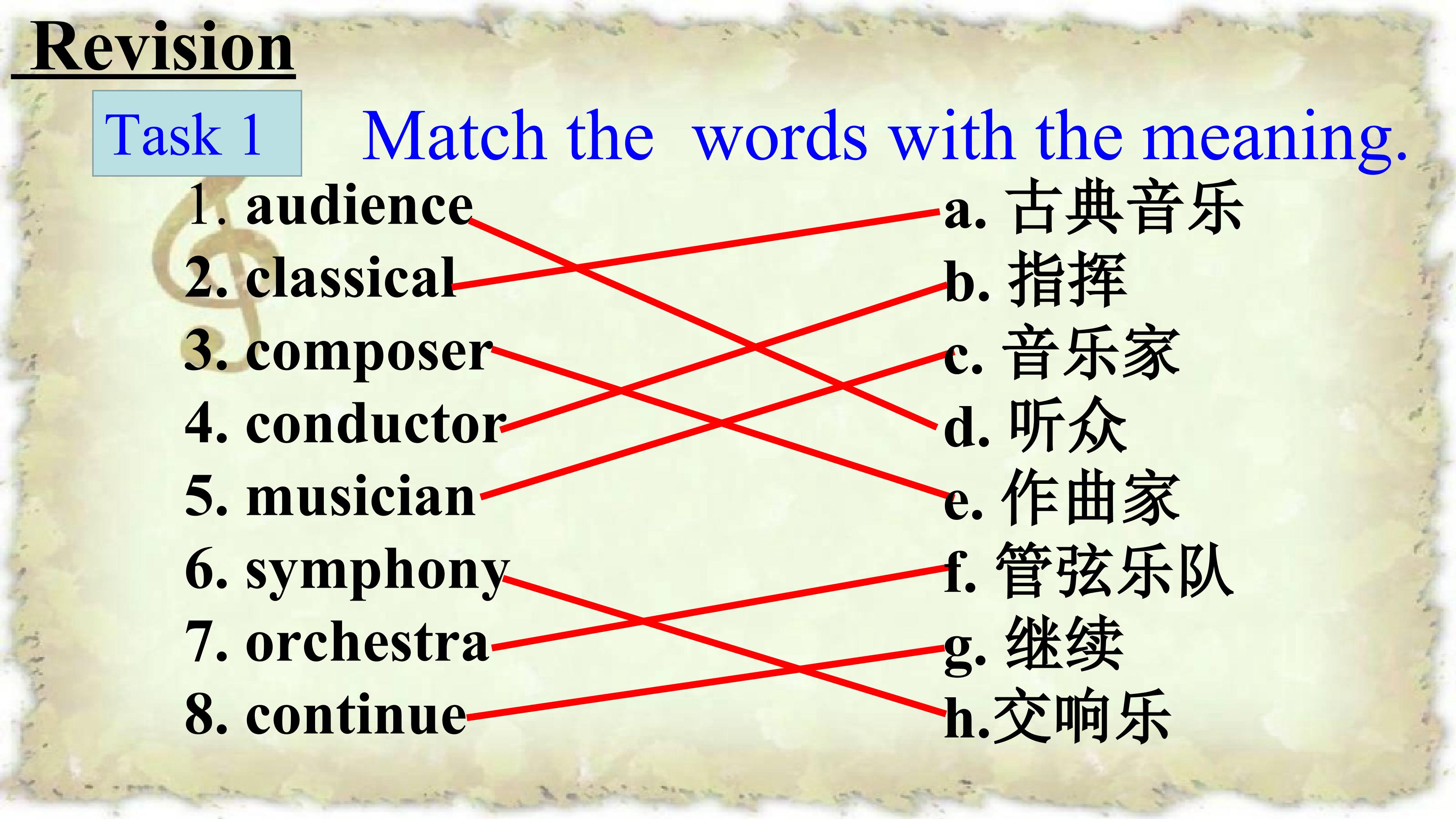 Revision

Task 1 Match the words with the meaning.

1. audience
2. classical
3. composer
4. conductor
5. musician
6. symphony
7. orchestra
8. continue

a. 古典音乐
b. 指挥
c. 音乐家
d. 听众
e. 作曲家
f. 管弦乐队
g. 继续
h.交响乐